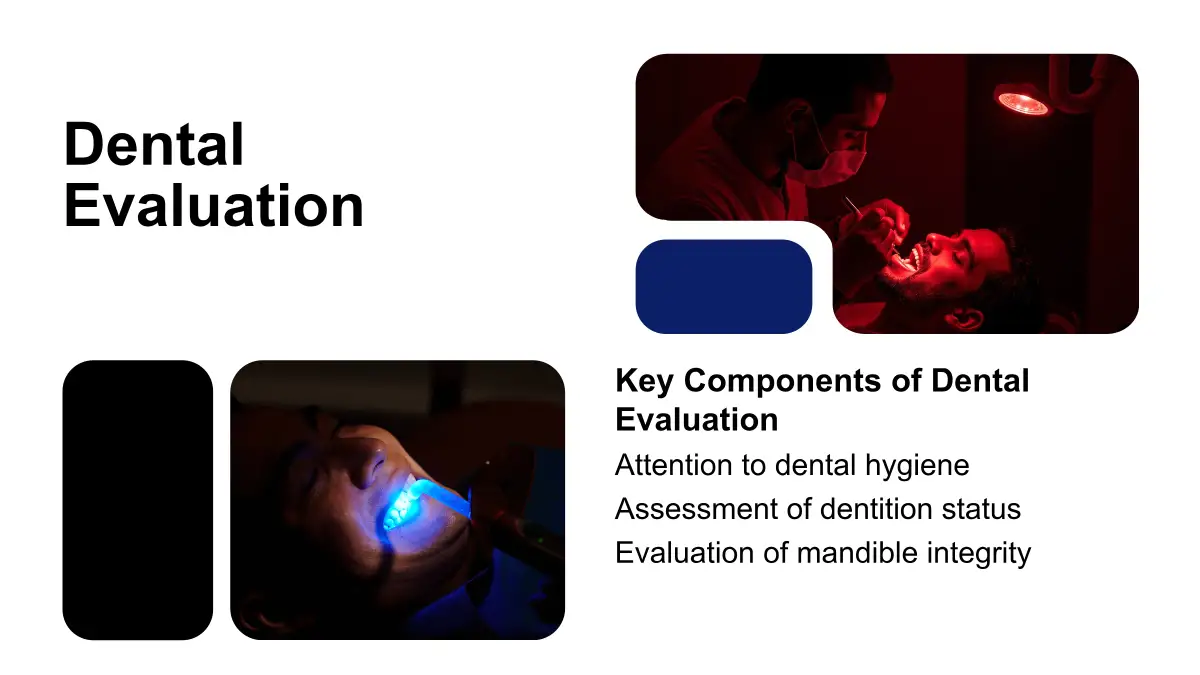 Dental Evaluation

Key Components of Dental Evaluation

Attention to dental hygiene

Assessment of dentition status

Evaluation of mandible integrity